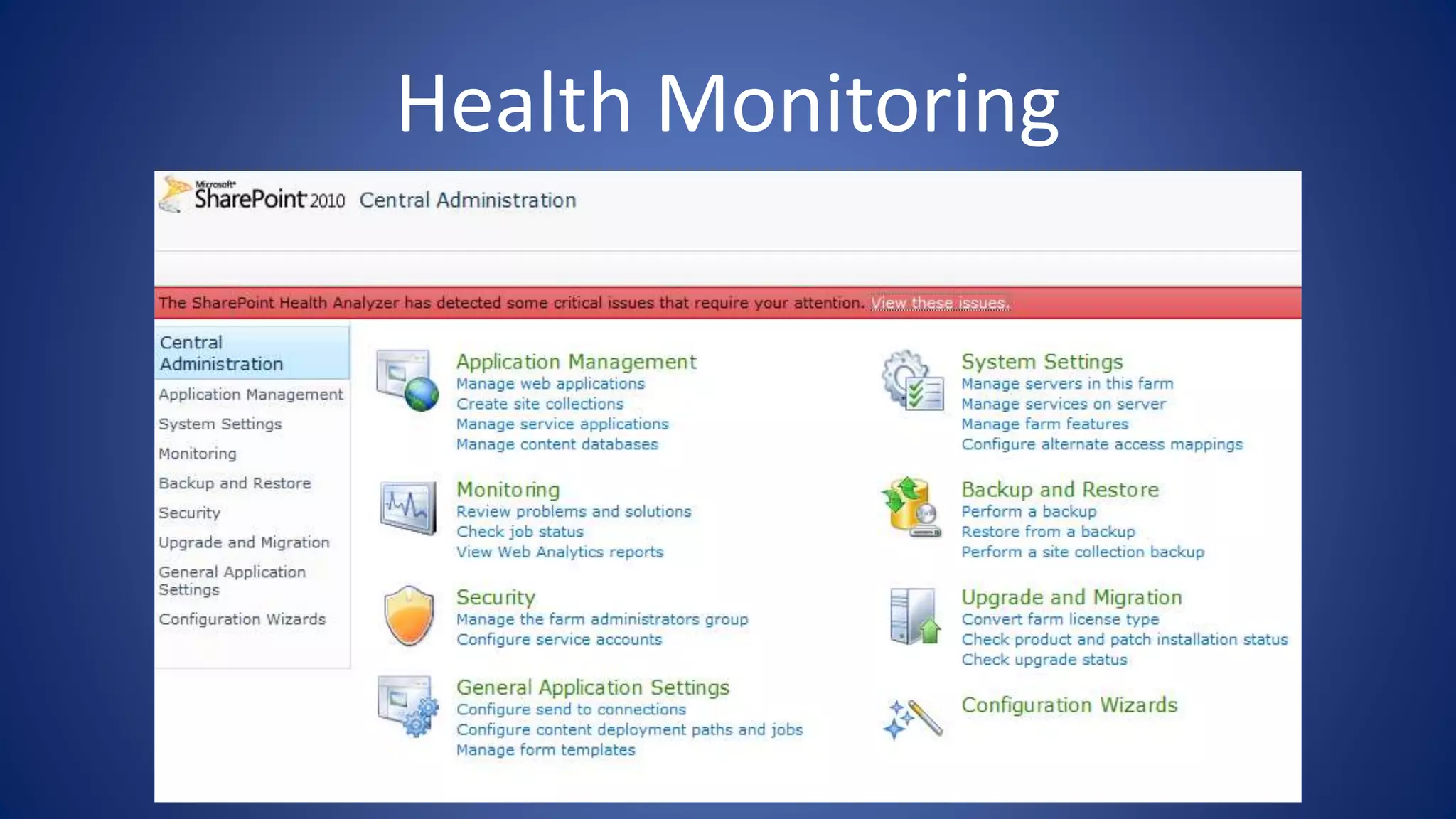 Health Monitoring

Microsoft SharePoint 2010 Central Administration

The SharePoint Health Analyzer has detected some critical issues that require your attention. View these issues.

Central Administration
Application Management
System Settings
Monitoring
Backup and Restore
Security
Upgrade and Migration
General Application Settings
Configuration Wizards

Application Management
Manage web applications
Create site collections
Manage service applications
Manage content databases

Monitoring
Review problems and solutions
Check job status
View Web Analytics reports

Security
Manage the farm administrators group
Configure service accounts

General Application Settings
Configure send to connections
Configure content deployment paths and jobs
Manage form templates

System Settings
Manage servers in this farm
Manage services on server
Manage farm features
Configure alternate access mappings

Backup and Restore
Perform a backup
Restore from a backup
Perform a site collection backup

Upgrade and Migration
Convert farm license type
Check product and patch installation status
Check upgrade status

Configuration Wizards